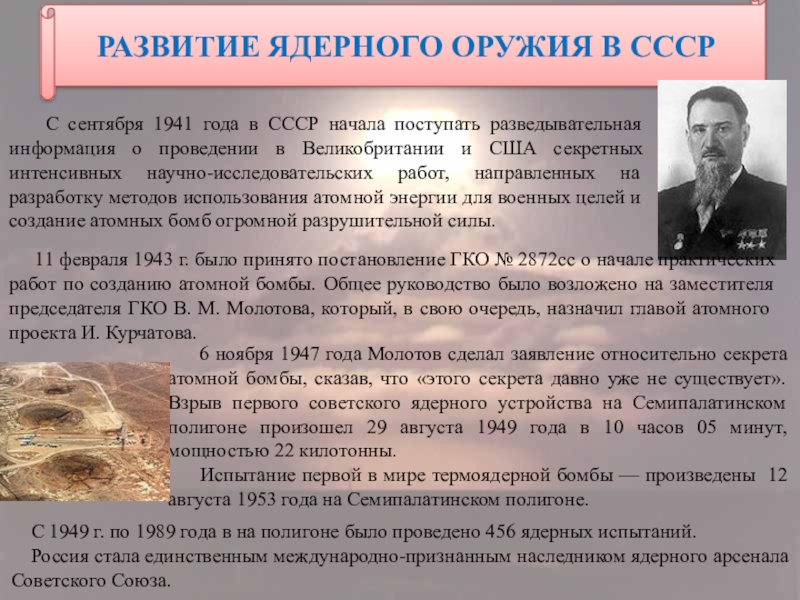 РАЗВИТИЕ ЯДЕРНОГО ОРУЖИЯ В СССР

С сентября 1941 года в СССР начала поступать разведывательная информация о проведении в Великобритании и США секретных интенсивных научно-исследовательских работ, направленных на разработку методов использования атомной энергии для военных целей и создание атомных бомб огромной разрушительной силы.

11 февраля 1943 г. было принято постановление ГКО № 2872сс о начале практических работ по созданию атомной бомбы. Общее руководство было возложено на заместителя председателя ГКО В. М. Молотова, который, в свою очередь, назначил главой атомного проекта И. Курчатова.

6 ноября 1947 года Молотов сделал заявление относительно секрета атомной бомбы, сказав, что «этого секрета давно уже не существует». Взрыв первого советского ядерного устройства на Семипалатинском полигоне произошел 29 августа 1949 года в 10 часов 05 минут, мощностью 22 килотонны.

Испытание первой в мире термоядерной бомбы — произведены 12 августа 1953 года на Семипалатинском полигоне.

С 1949 г. по 1989 года в на полигоне было проведено 456 ядерных испытаний.

Россия стала единственным международно-признанным наследником ядерного арсенала Советского Союза.